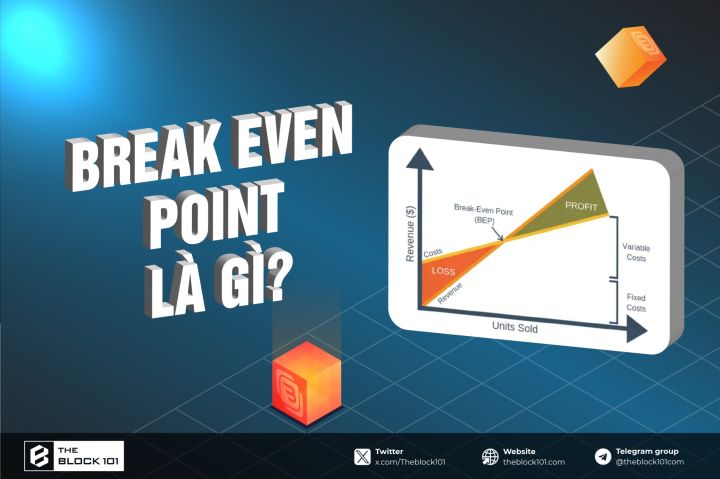 BREAK EVEN POINT LÀ GÌ?

Revenue ($)
Break-Even Point (BEP)
PROFIT
Costs
LOSS
Revenue
Variable Costs
Fixed Costs
Units Sold

THE BLOCK 101

Twitter
x.com/Theblock101

Website
theblock101.com

Telegram group
@theblock101com